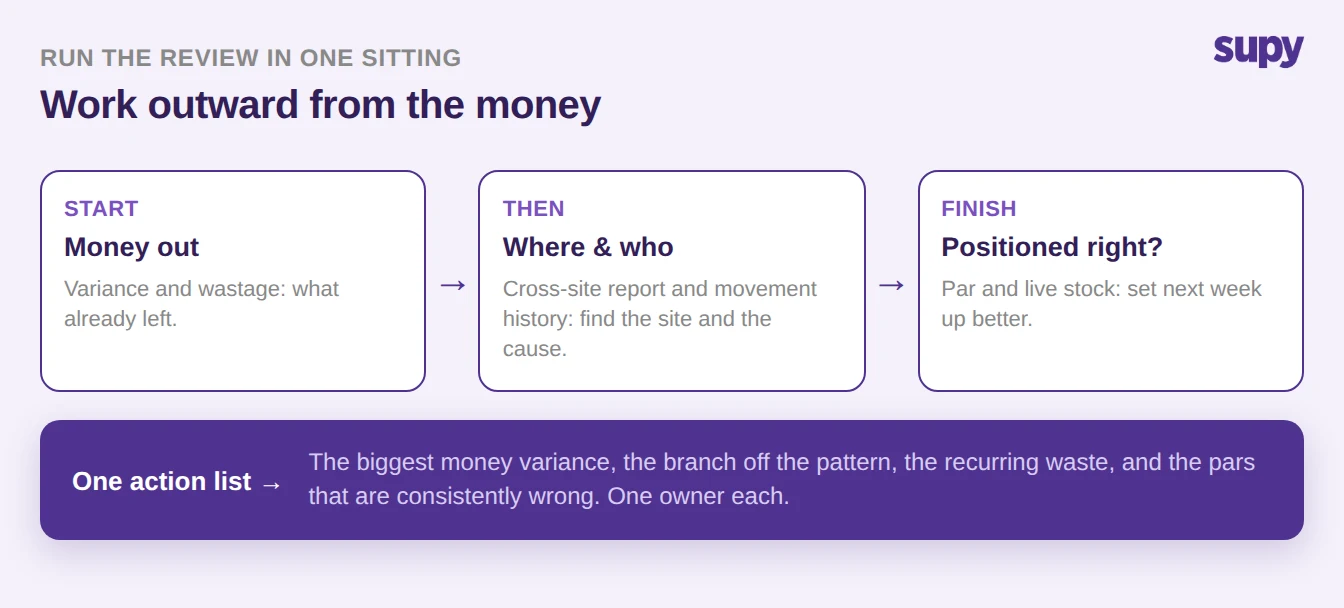 RUN THE REVIEW IN ONE SITTING

supy

Work outward from the money

START
Money out
Variance and wastage: what already left.

→

THEN
Where & who
Cross-site report and movement history: find the site and the cause.

→

FINISH
Positioned right?
Par and live stock: set next week up better.

One action list →

The biggest money variance, the branch off the pattern, the recurring waste, and the pars that are consistently wrong. One owner each.